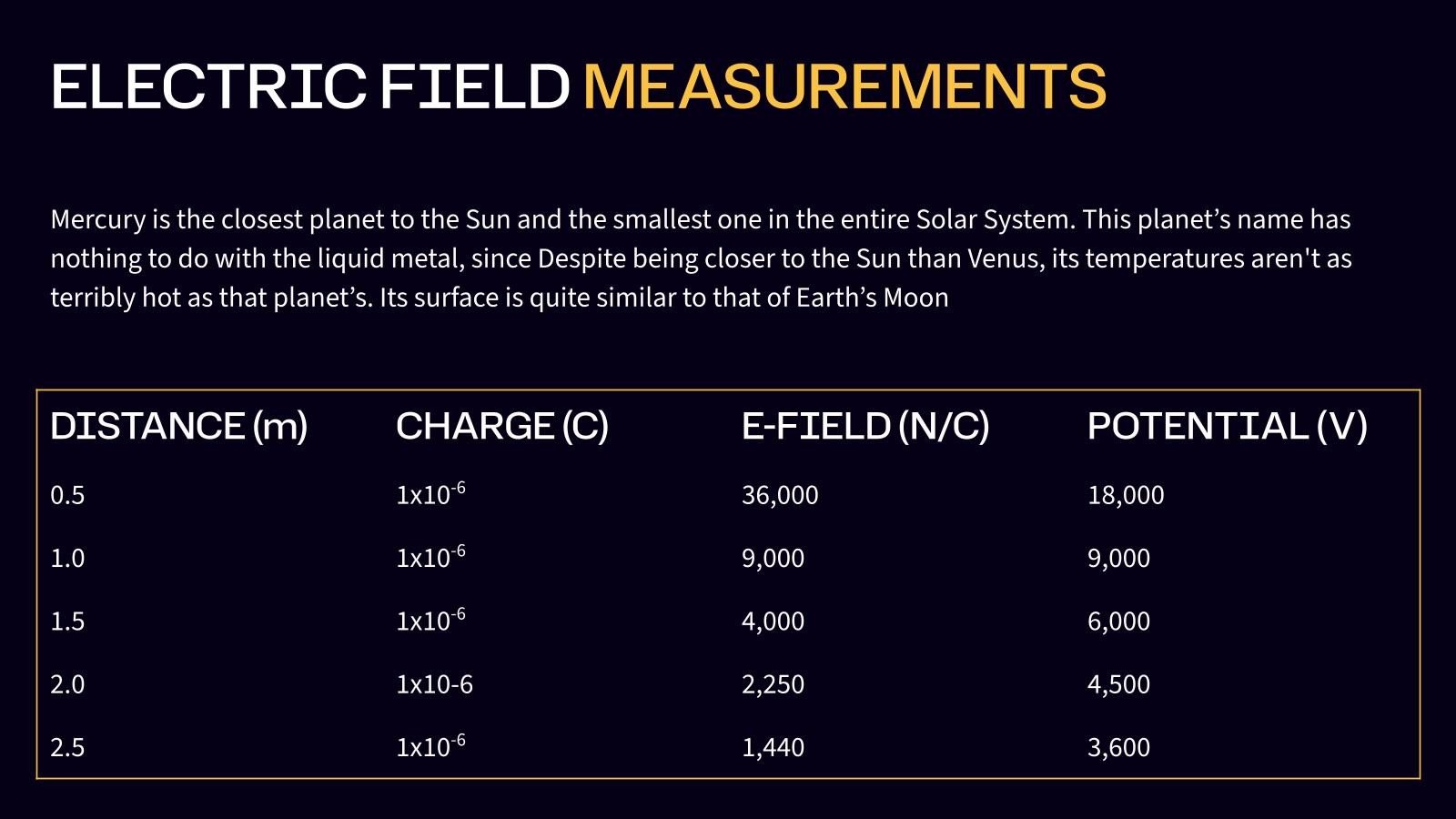 ELECTRIC FIELD MEASUREMENTS

Mercury is the closest planet to the Sun and the smallest one in the entire Solar System. This planet’s name has nothing to do with the liquid metal, since Despite being closer to the Sun than Venus, its temperatures aren't as terribly hot as that planet’s. Its surface is quite similar to that of Earth’s Moon

| DISTANCE (m) | CHARGE (C) | E-FIELD (N/C) | POTENTIAL (V) |
|---|---|---|---|
| 0.5 | $1x10^{-6}$ | 36,000 | 18,000 |
| 1.0 | $1x10^{-6}$ | 9,000 | 9,000 |
| 1.5 | $1x10^{-6}$ | 4,000 | 6,000 |
| 2.0 | 1x10-6 | 2,250 | 4,500 |
| 2.5 | $1x10^{-6}$ | 1,440 | 3,600 |